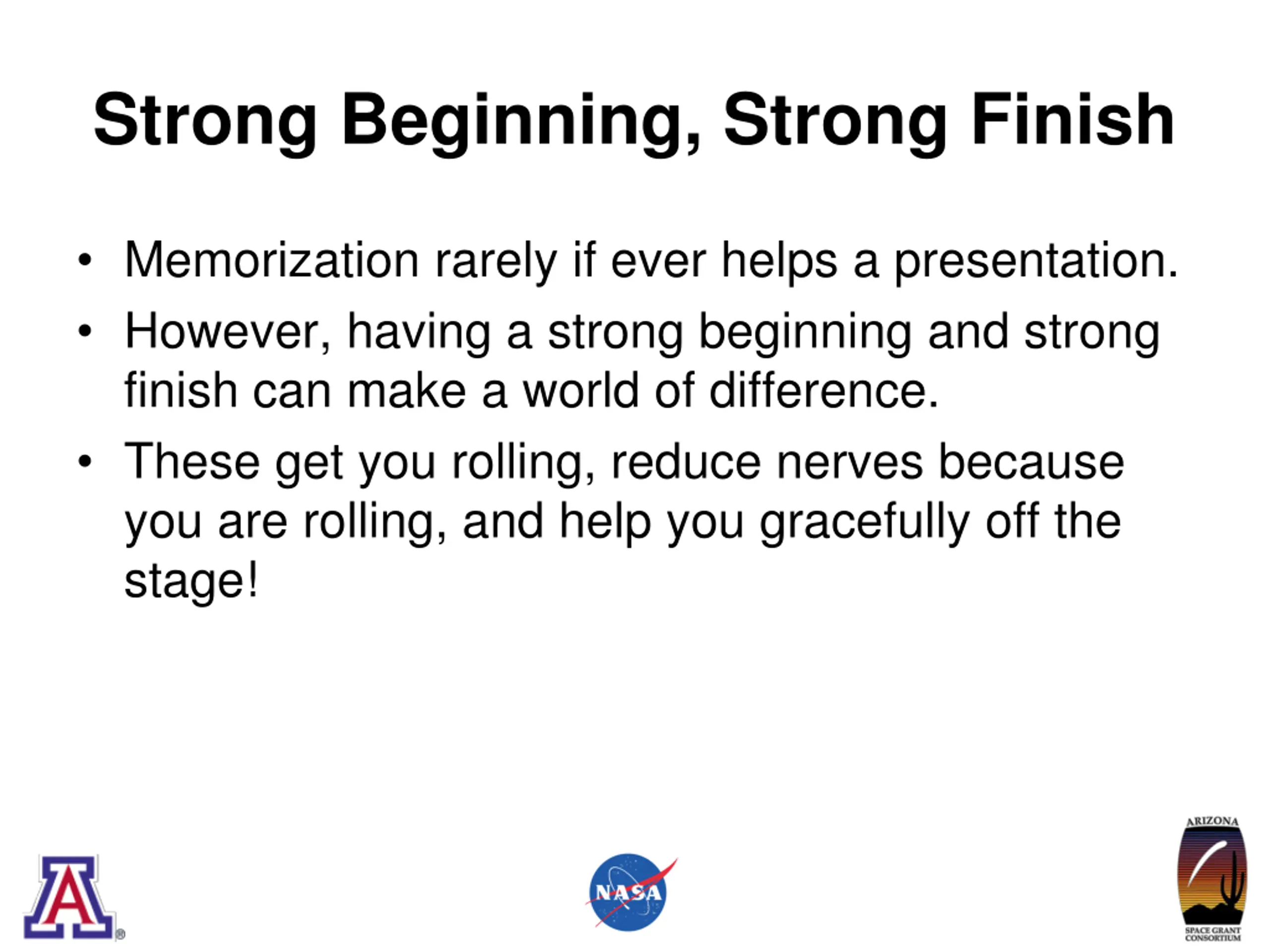 Strong Beginning, Strong Finish

• Memorization rarely if ever helps a presentation.
• However, having a strong beginning and strong finish can make a world of difference.
• These get you rolling, reduce nerves because you are rolling, and help you gracefully off the stage!

A ®

NASA

ARIZONA
SPACE GRANT CONSORTIUM